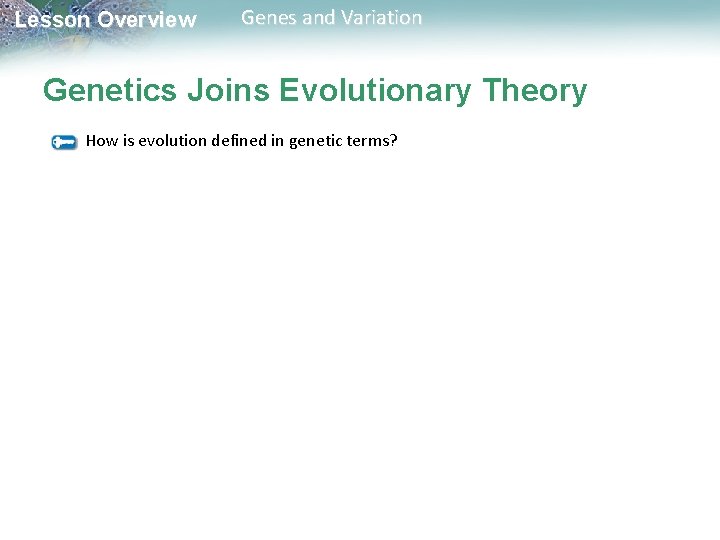 Lesson Overview Genes and Variation

Genetics Joins Evolutionary Theory

How is evolution defined in genetic terms?